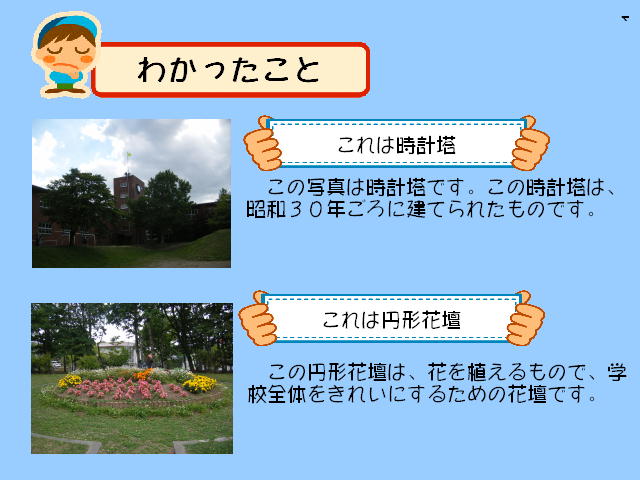 わかったこと

これは時計塔

この写真は時計塔です。この時計塔は、昭和３０年ごろに建てられたものです。

これは円形花壇

この円形花壇は、花を植えるもので、学校全体をきれいにするための花壇です。